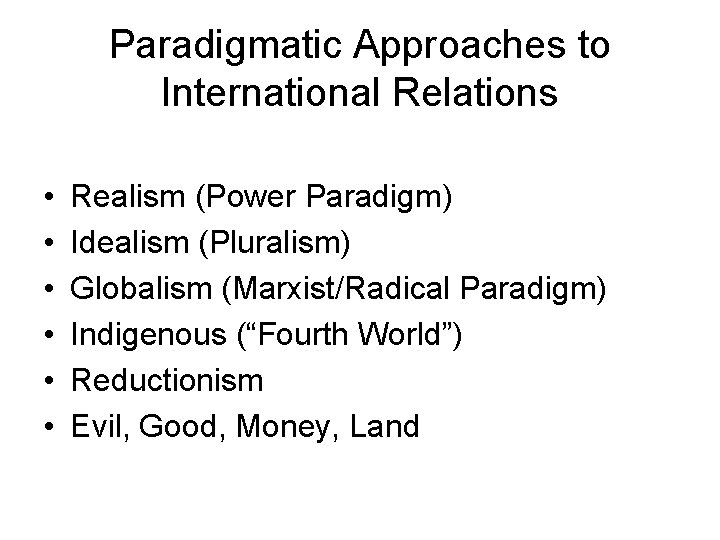 Paradigmatic Approaches to International Relations

• Realism (Power Paradigm)
• Idealism (Pluralism)
• Globalism (Marxist/Radical Paradigm)
• Indigenous (“Fourth World”)
• Reductionism
• Evil, Good, Money, Land